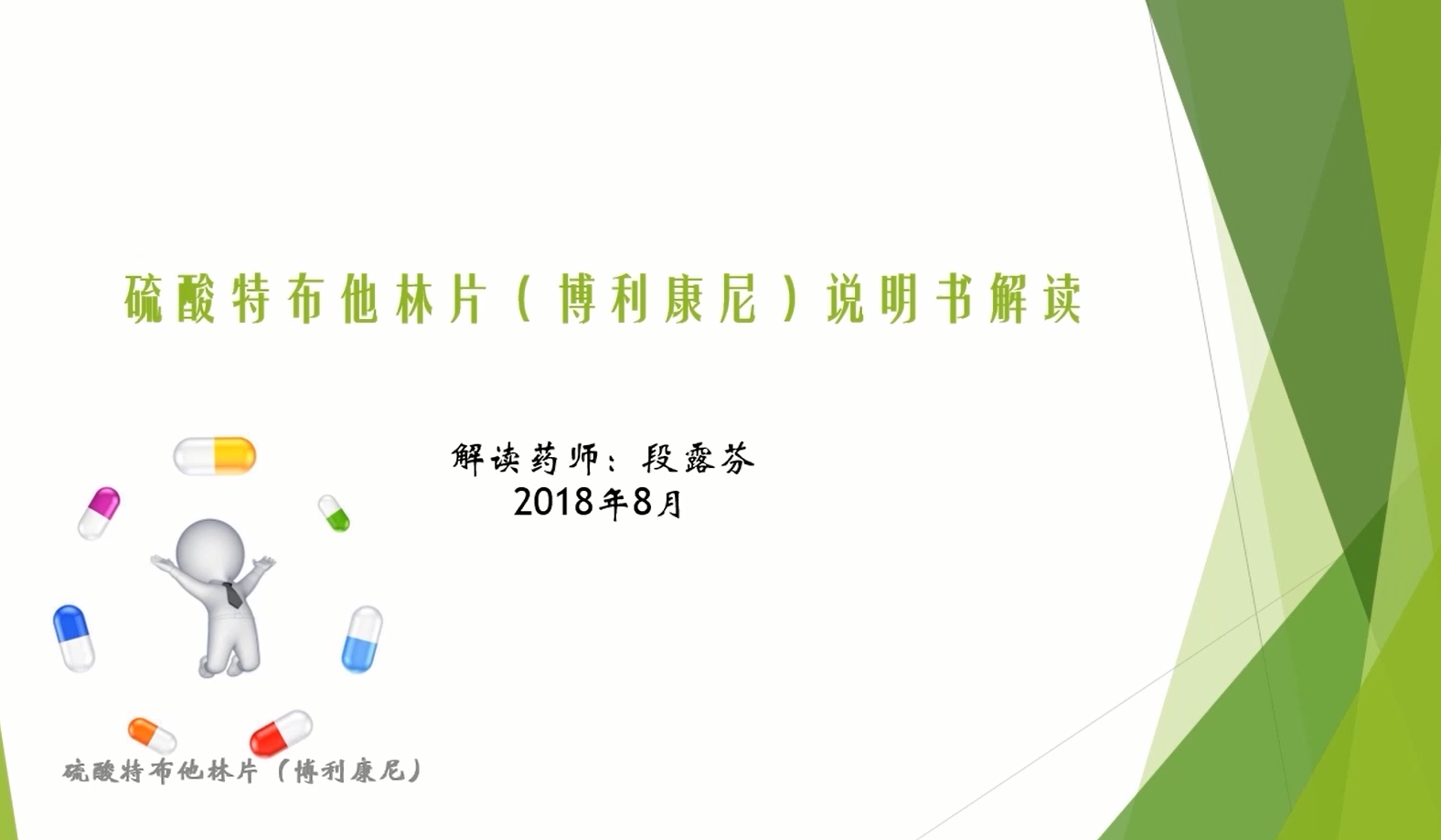 硫酸特布他林片（博利康尼）说明书解读

解读药师：段露芬
2018年8月

硫酸特布他林片（博利康尼）